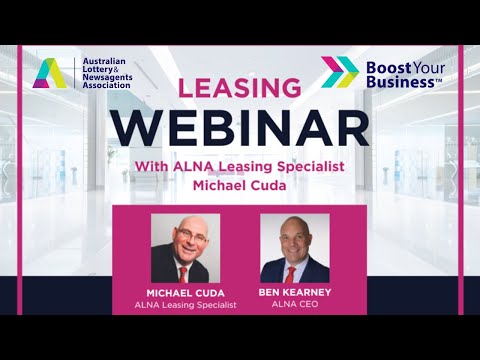 Australian Lottery & Newsagents Association

Boost Your Business™

LEASING

WEBINAR

With ALNA Leasing Specialist Michael Cuda

MICHAEL CUDA
ALNA Leasing Specialist

BEN KEARNEY
ALNA CEO